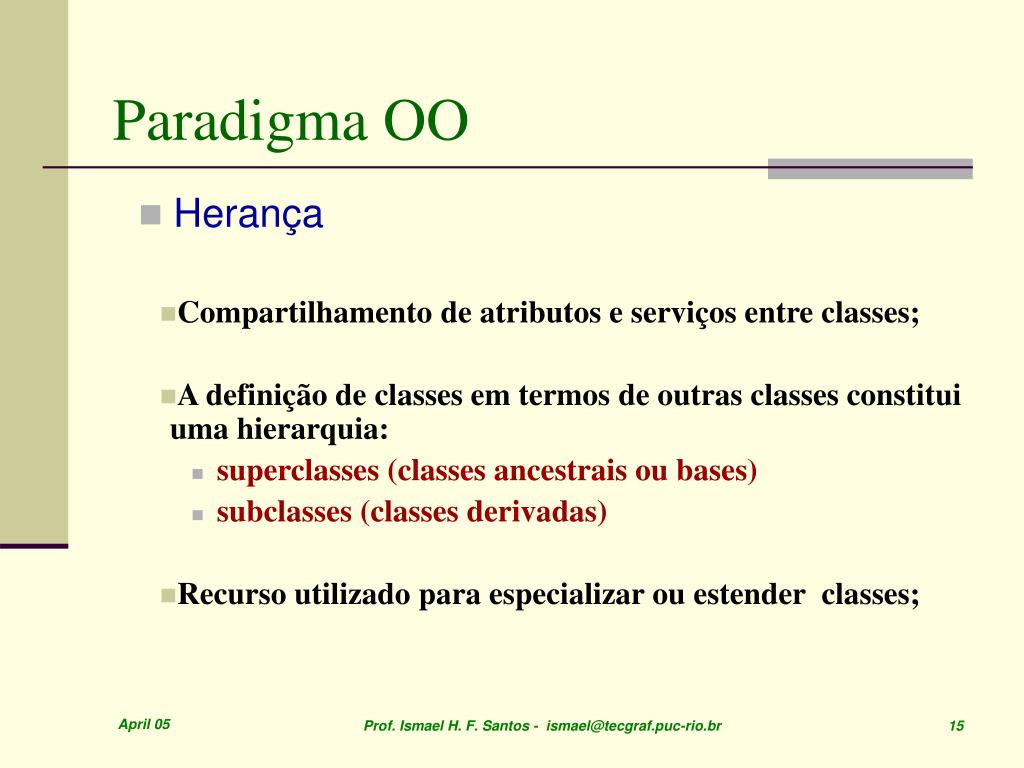 Paradigma OO

Herança

Compartilhamento de atributos e serviços entre classes;

A definição de classes em termos de outras classes constitui uma hierarquia:

superclasses (classes ancestrais ou bases)

subclasses (classes derivadas)

Recurso utilizado para especializar ou estender classes;

April 05

Prof. Ismael H. F. Santos - ismael@tecgraf.puc-rio.br

15